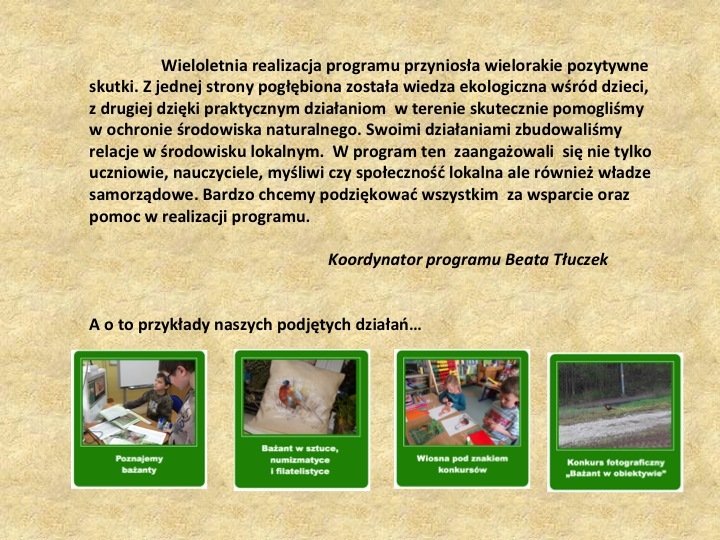 Wieloletnia realizacja programu przyniosła wielorakie pozytywne skutki. Z jednej strony pogłębiona została wiedza ekologiczna wśród dzieci, z drugiej dzięki praktycznym działaniom w terenie skutecznie pomogliśmy w ochronie środowiska naturalnego. Swoimi działaniami zbudowaliśmy relacje w środowisku lokalnym. W program ten zaangażowali się nie tylko uczniowie, nauczyciele, myśliwi czy społeczność lokalna ale również władze samorządowe. Bardzo chcemy podziękować wszystkim za wsparcie oraz pomoc w realizacji programu.

Koordynator programu Beata Tłuczek

A o to przykłady naszych podjętych działań…

Poznajemy bażanty

Bażant w sztuce, numizmatyce i filatelistyce

Wiosna pod znakiem konkursów

Konkurs fotograficzny „Bażant w obiektywie"